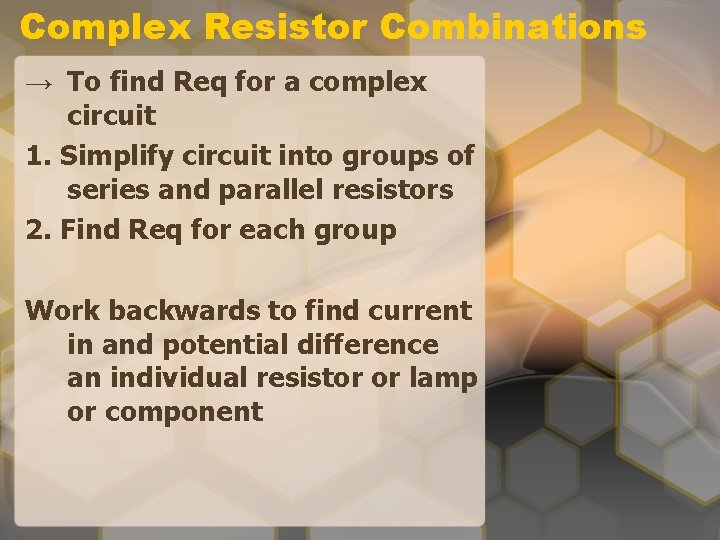 Complex Resistor Combinations

→ To find Req for a complex circuit

1. Simplify circuit into groups of series and parallel resistors

2. Find Req for each group

Work backwards to find current in and potential difference an individual resistor or lamp or component